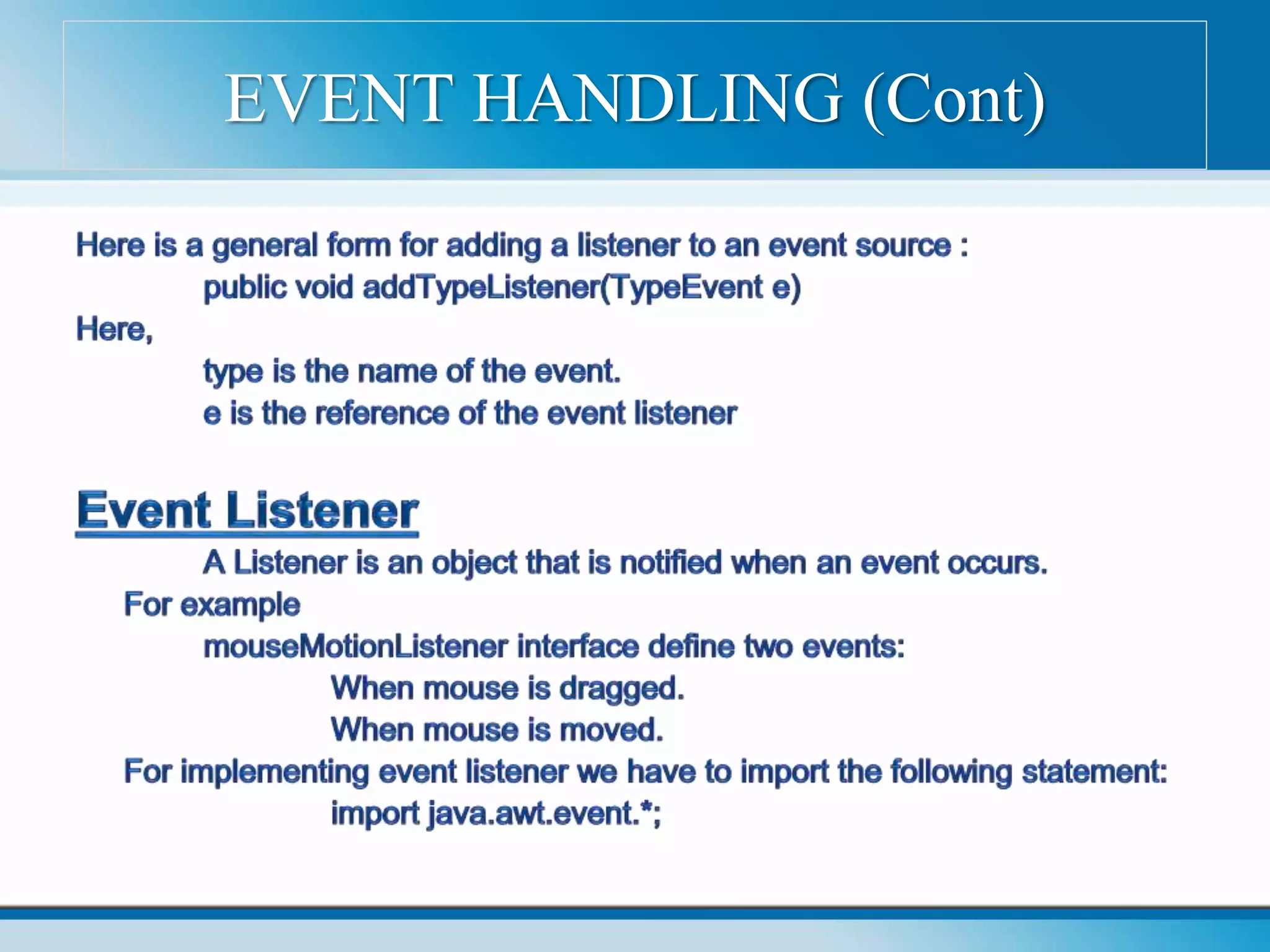 EVENT HANDLING (Cont)

Here is a general form for adding a listener to an event source :
public void addTypeListener(TypeEvent e)
Here,
type is the name of the event.
e is the reference of the event listener

Event Listener
A Listener is an object that is notified when an event occurs.
For example
mouseMotionListener interface define two events:
When mouse is dragged.
When mouse is moved.
For implementing event listener we have to import the following statement:
import java.awt.event.*;